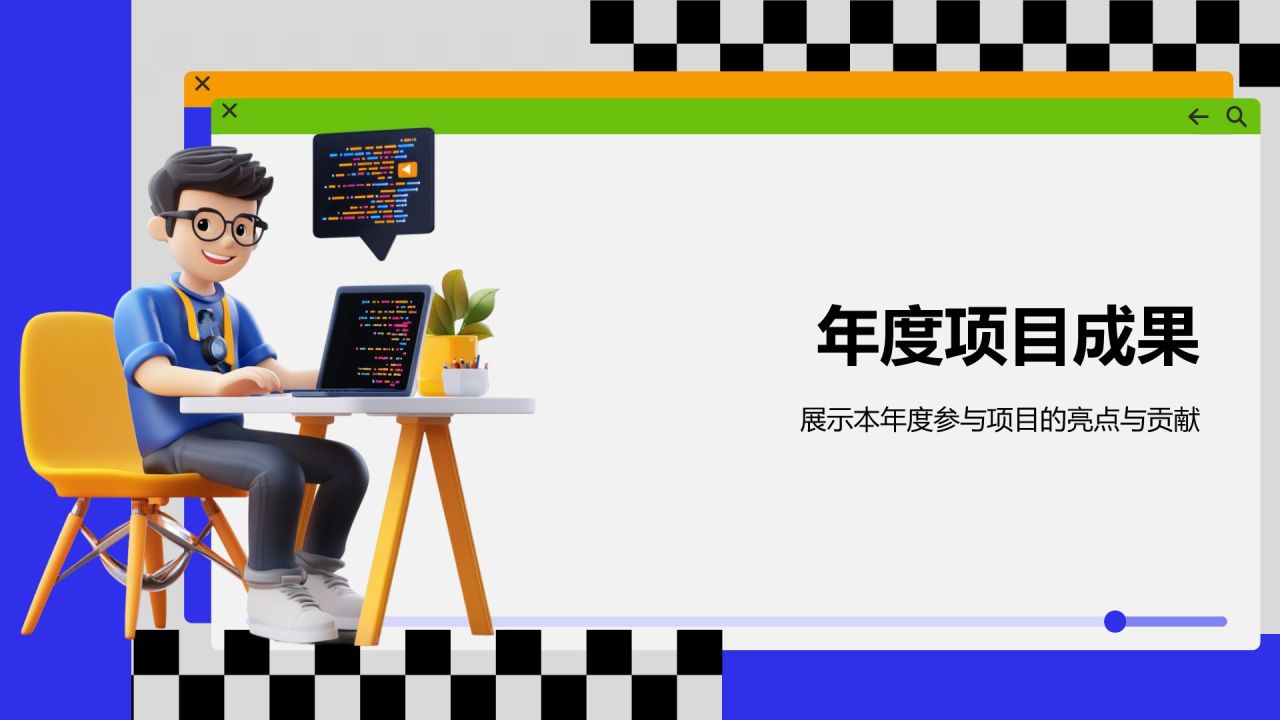 年度项目成果

展示本年度参与项目的亮点与贡献